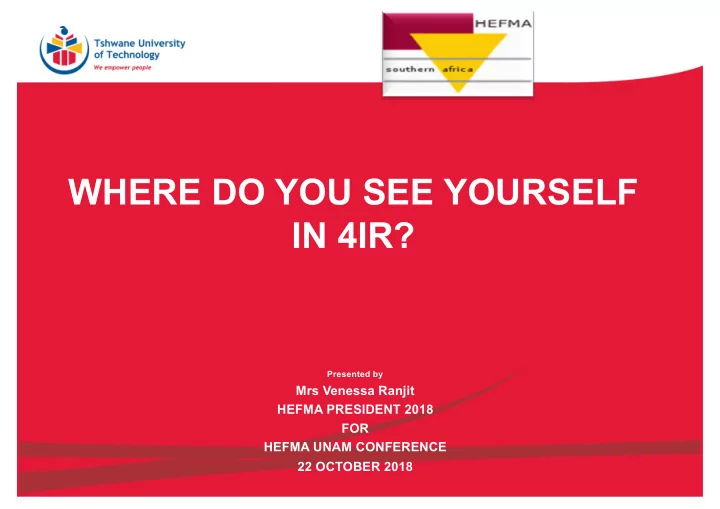 Tshwane University of Technology
We empower people

HEFMA
southern africa

WHERE DO YOU SEE YOURSELF IN 4IR?

Presented by
Mrs Venessa Ranjit
HEFMA PRESIDENT 2018
FOR
HEFMA UNAM CONFERENCE
22 OCTOBER 2018